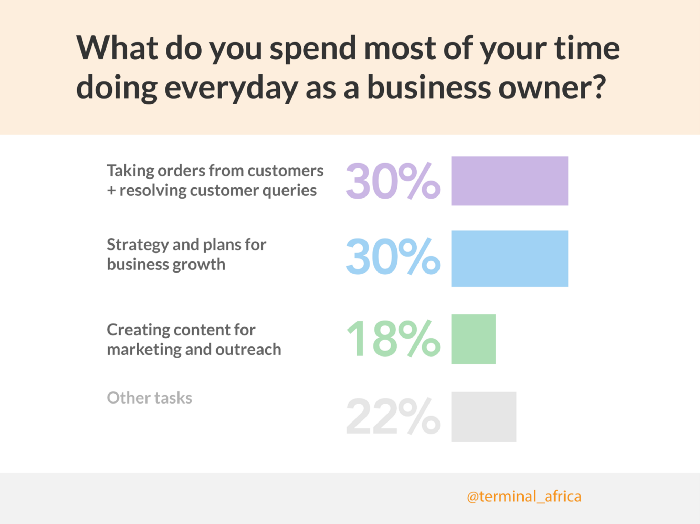 What do you spend most of your time doing everyday as a business owner?

Taking orders from customers + resolving customer queries 30%

Strategy and plans for business growth 30%

Creating content for marketing and outreach 18%

Other tasks 22%

@terminal_africa